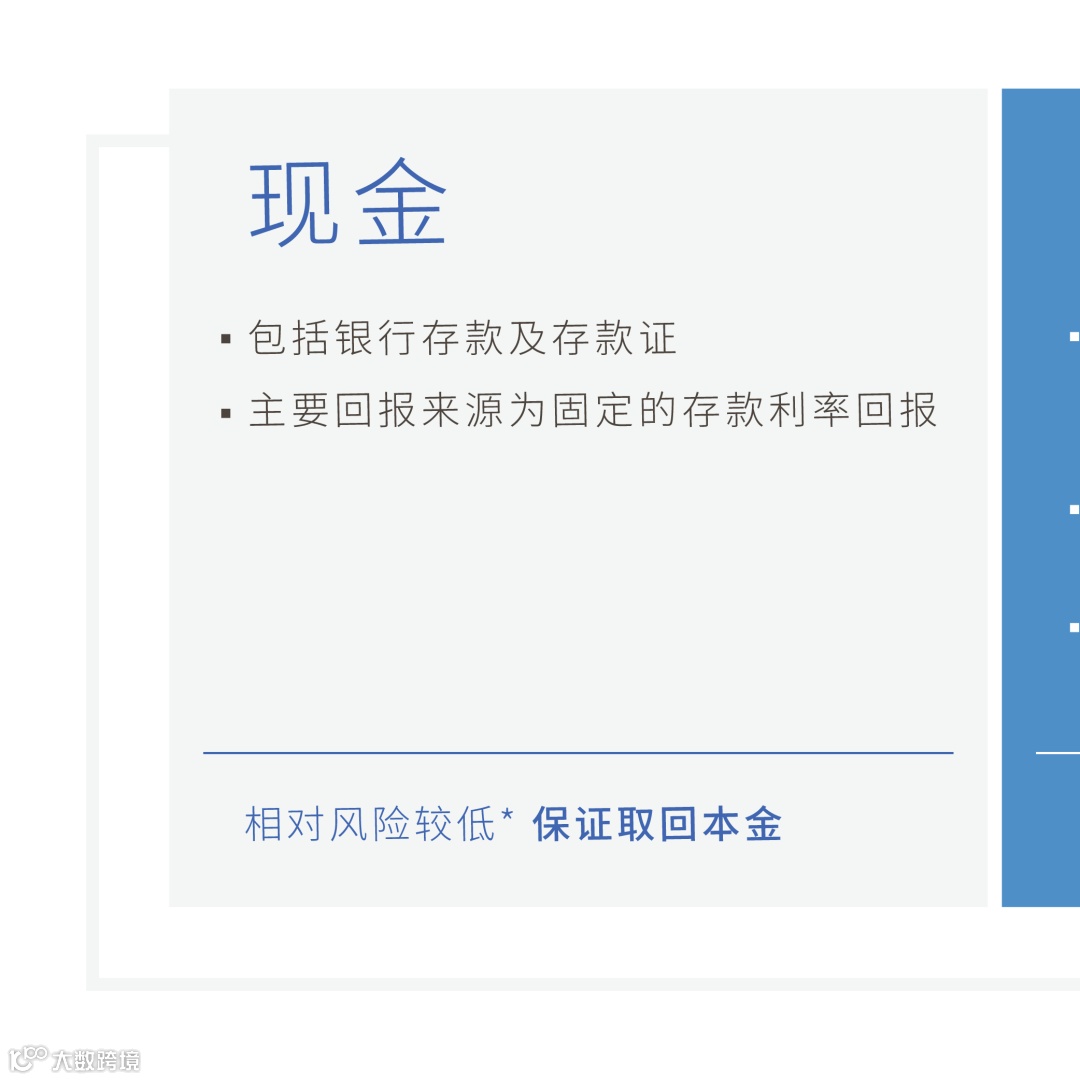 现金

▪ 包括银行存款及存款证

▪ 主要回报来源为固定的存款利率回报

相对风险较低* 保证取回本金

大数跨境